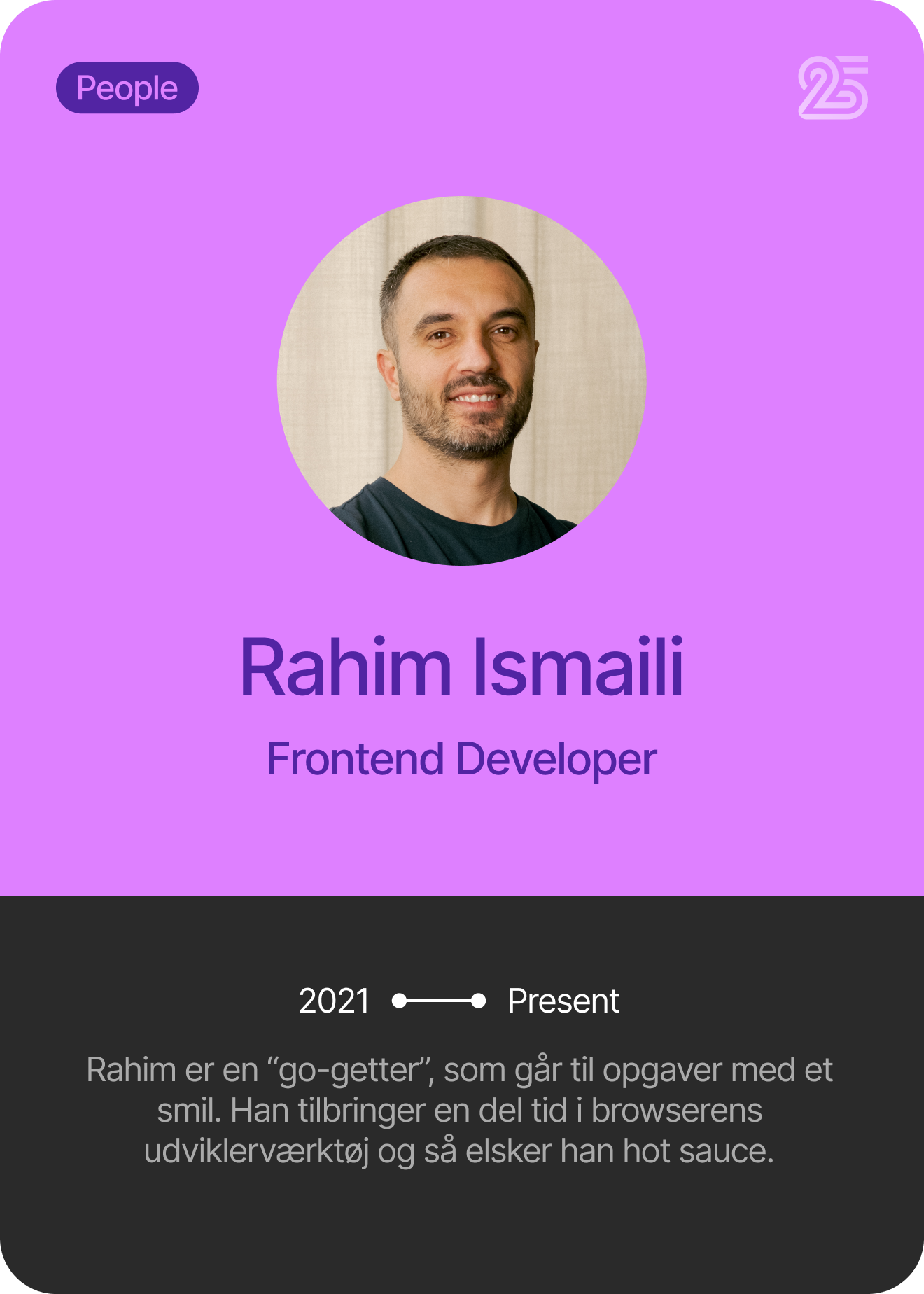 People

25

Rahim Ismaili

Frontend Developer

2021 Present

Rahim er en “go-getter”, som går til opgaver med et smil. Han tilbringer en del tid i browserens udviklerværktøj og så elsker han hot sauce.